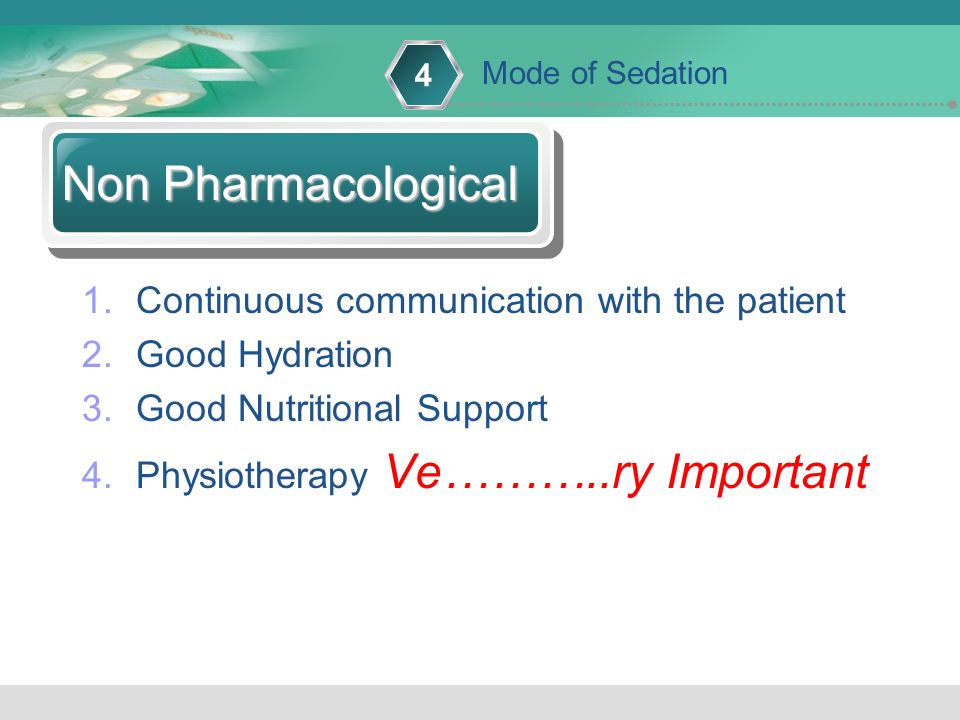 4 Mode of Sedation

Non Pharmacological

1. Continuous communication with the patient
2. Good Hydration
3. Good Nutritional Support
4. Physiotherapy Ve………...ry Important